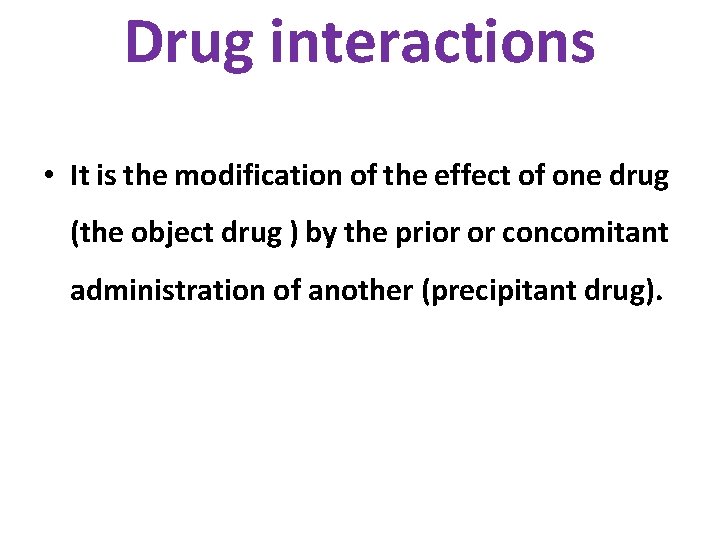 Drug interactions

• It is the modification of the effect of one drug (the object drug ) by the prior or concomitant administration of another (precipitant drug).